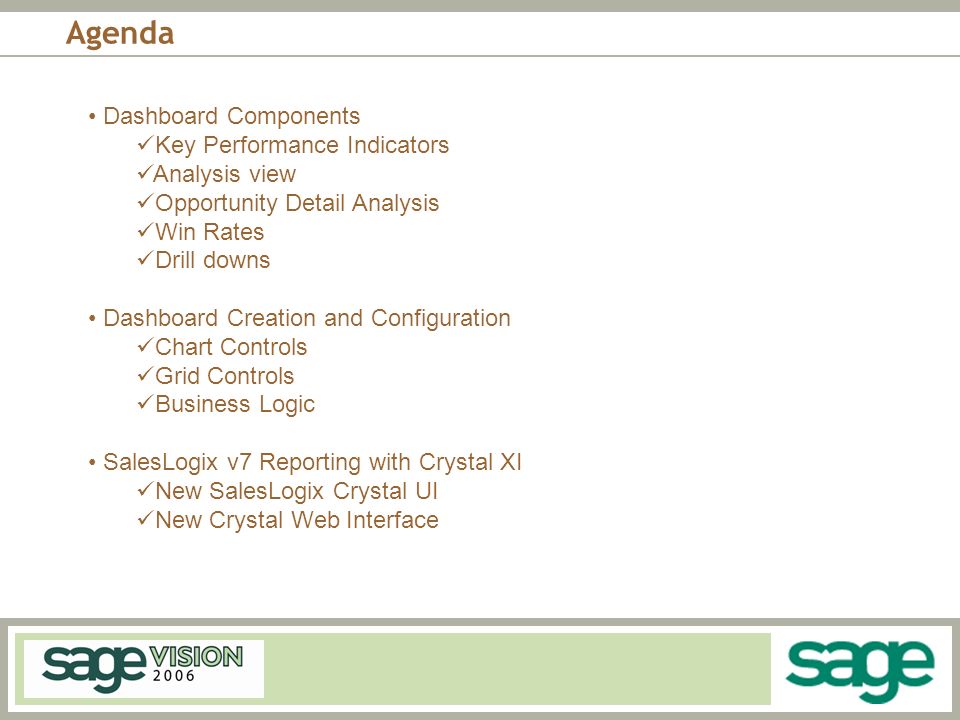 Agenda

• Dashboard Components
✓Key Performance Indicators
✓Analysis view
✓Opportunity Detail Analysis
✓Win Rates
✓Drill downs

• Dashboard Creation and Configuration
✓Chart Controls
✓Grid Controls
✓Business Logic

• SalesLogix v7 Reporting with Crystal XI
✓New SalesLogix Crystal UI
✓New Crystal Web Interface

sage VISION 2006

sage